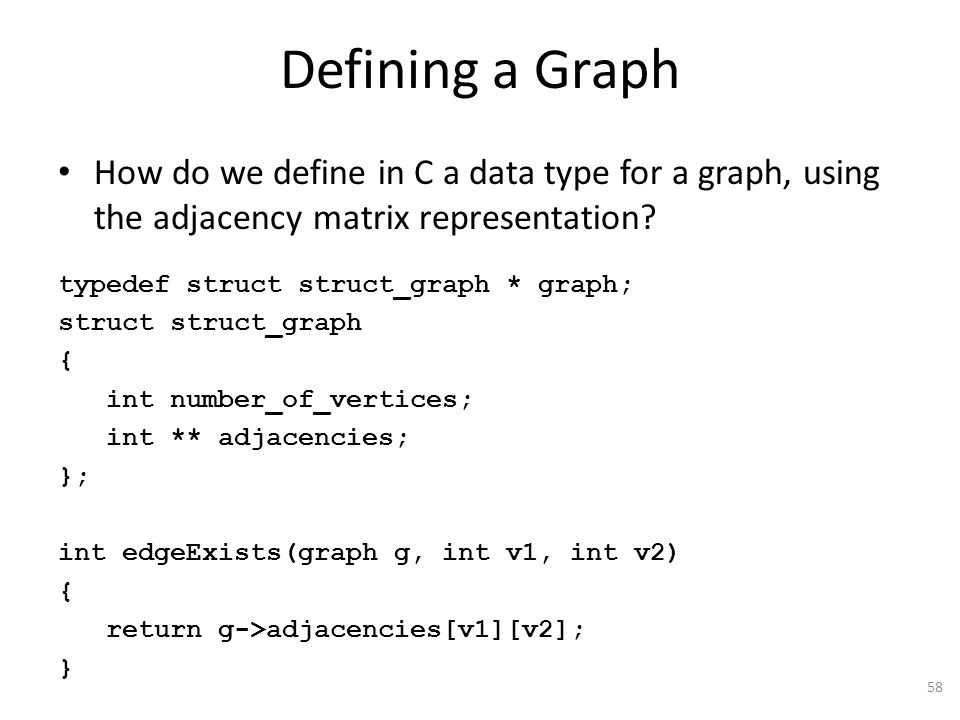 Defining a Graph

• How do we define in C a data type for a graph, using the adjacency matrix representation?

typedef struct struct_graph * graph;
struct struct_graph
{
   int number_of_vertices;
   int ** adjacencies;
};

int edgeExists(graph g, int v1, int v2)
{
   return g->adjacencies[v1][v2];
}

58